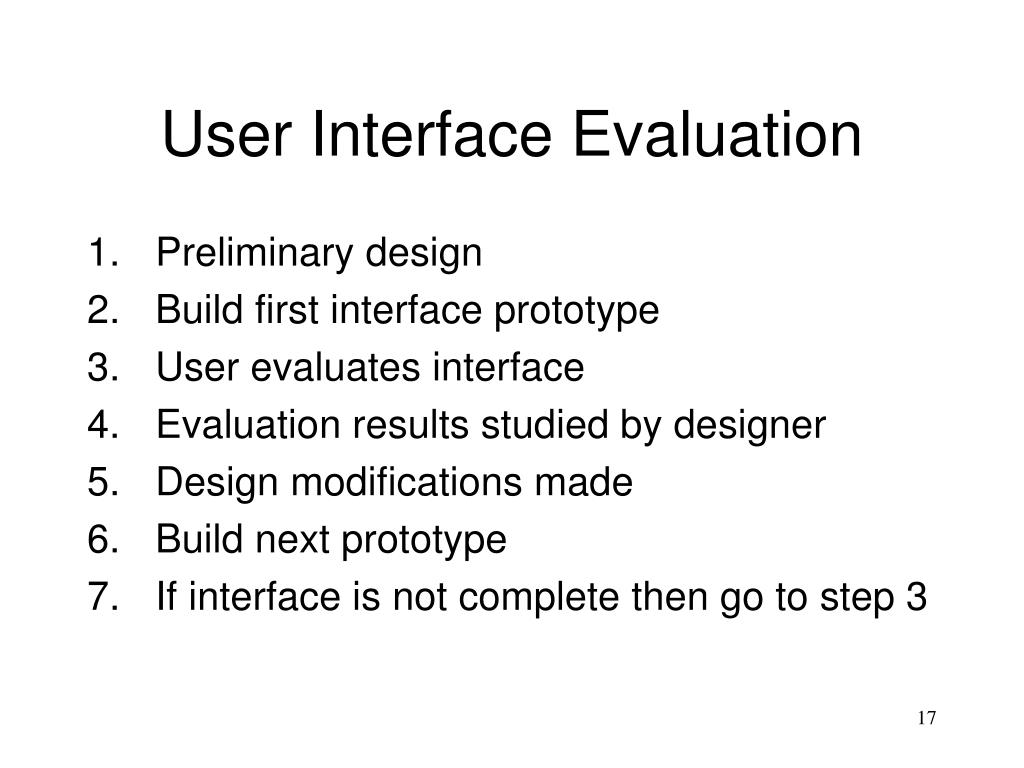 User Interface Evaluation

1. Preliminary design
2. Build first interface prototype
3. User evaluates interface
4. Evaluation results studied by designer
5. Design modifications made
6. Build next prototype
7. If interface is not complete then go to step 3

17